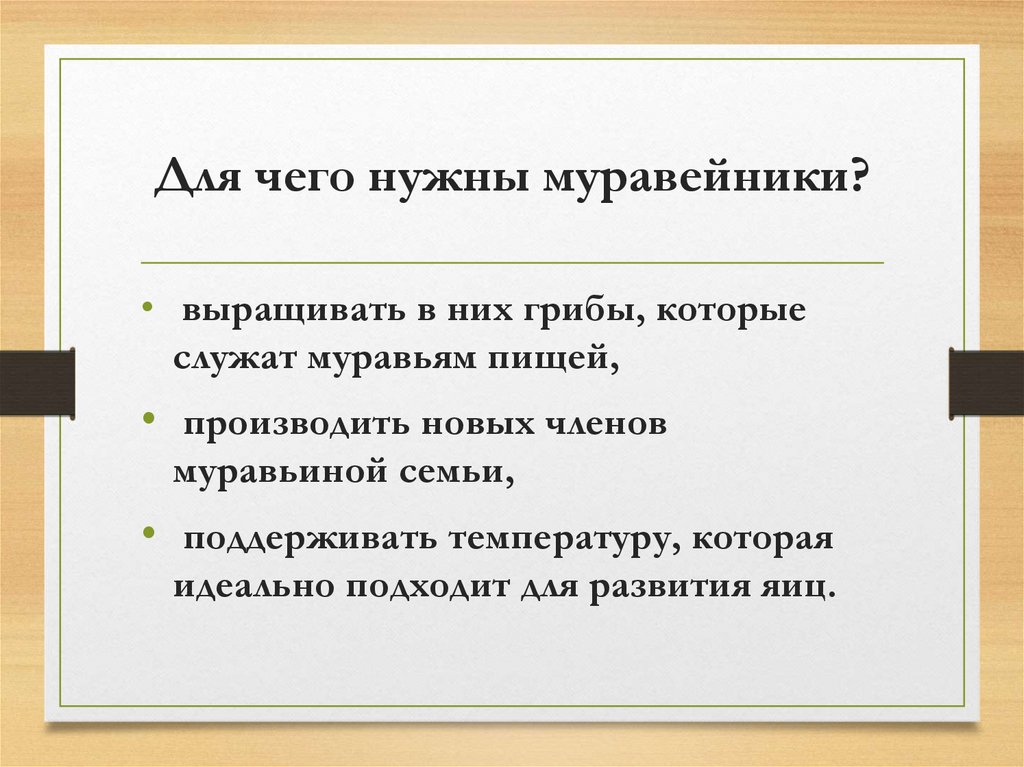 Для чего нужны муравейники?

• выращивать в них грибы, которые служат муравьям пищей,

• производить новых членов муравьиной семьи,

• поддерживать температуру, которая идеально подходит для развития яиц.